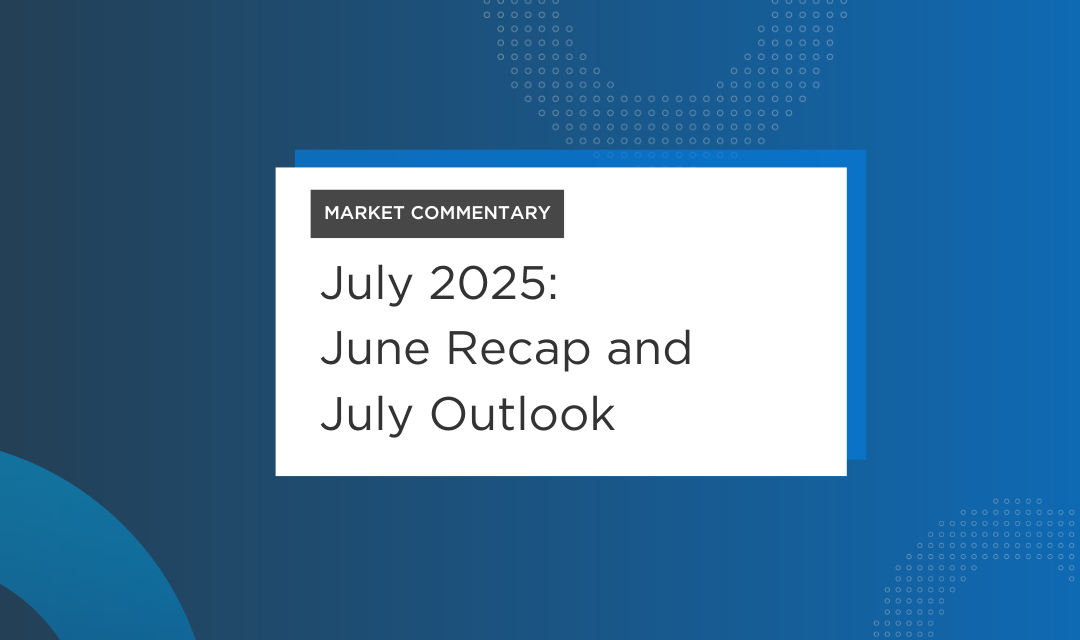 MARKET COMMENTARY

July 2025: June Recap and July Outlook